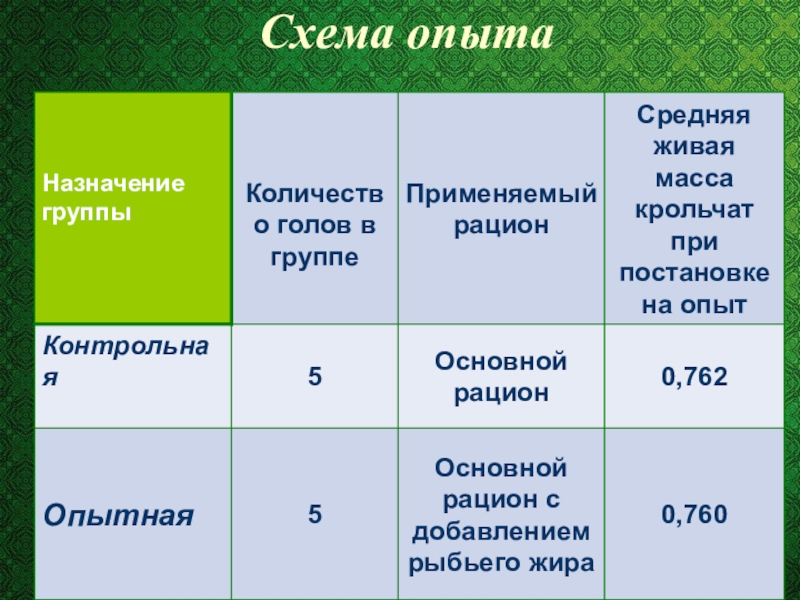 Схема опыта

| Назначение группы | Количество голов в группе | Применяемый рацион | Средняя живая масса крольчат при постановке на опыт |
|---|---|---|---|
| Контрольная | 5 | Основной рацион | 0,762 |
| Опытная | 5 | Основной рацион с добавлением рыбьего жира | 0,760 |